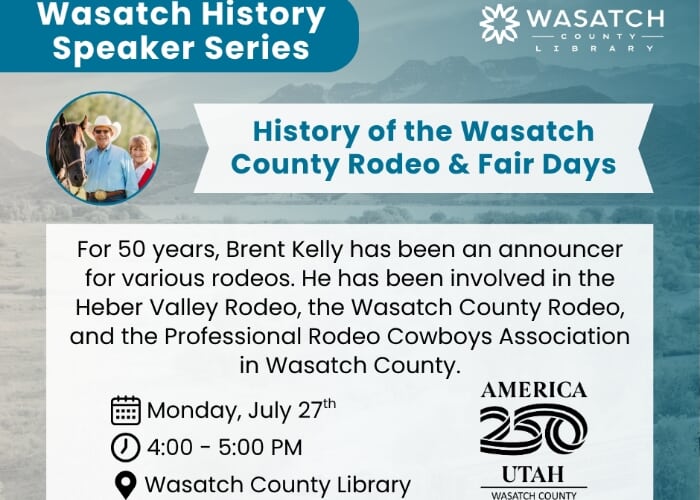 Wasatch History Speaker Series

WASATCH COUNTY LIBRARY

History of the Wasatch County Rodeo & Fair Days

For 50 years, Brent Kelly has been an announcer for various rodeos. He has been involved in the Heber Valley Rodeo, the Wasatch County Rodeo, and the Professional Rodeo Cowboys Association in Wasatch County.

Monday, July 27$^{th}$

4:00 - 5:00 PM

Wasatch County Library

AMERICA 250 UTAH WASATCH COUNTY